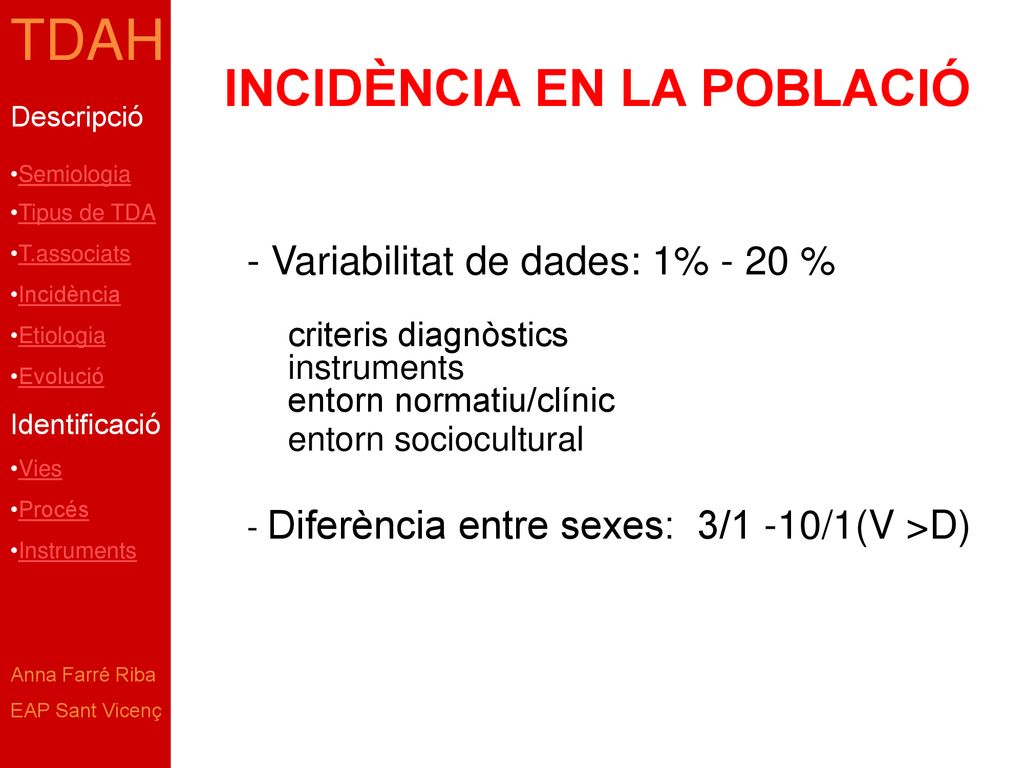 TDAH

Descripció

•Semiologia
•Tipus de TDA
•T.associats
•Incidència
•Etiologia
•Evolució

Identificació

•Vies
•Procés
•Instruments

Anna Farré Riba
EAP Sant Vicenç

INCIDÈNCIA EN LA POBLACIÓ

- Variabilitat de dades: 1% - 20 %

criteris diagnòstics
instruments
entorn normatiu/clínic
entorn sociocultural

- Diferència entre sexes: 3/1 -10/1(V >D)